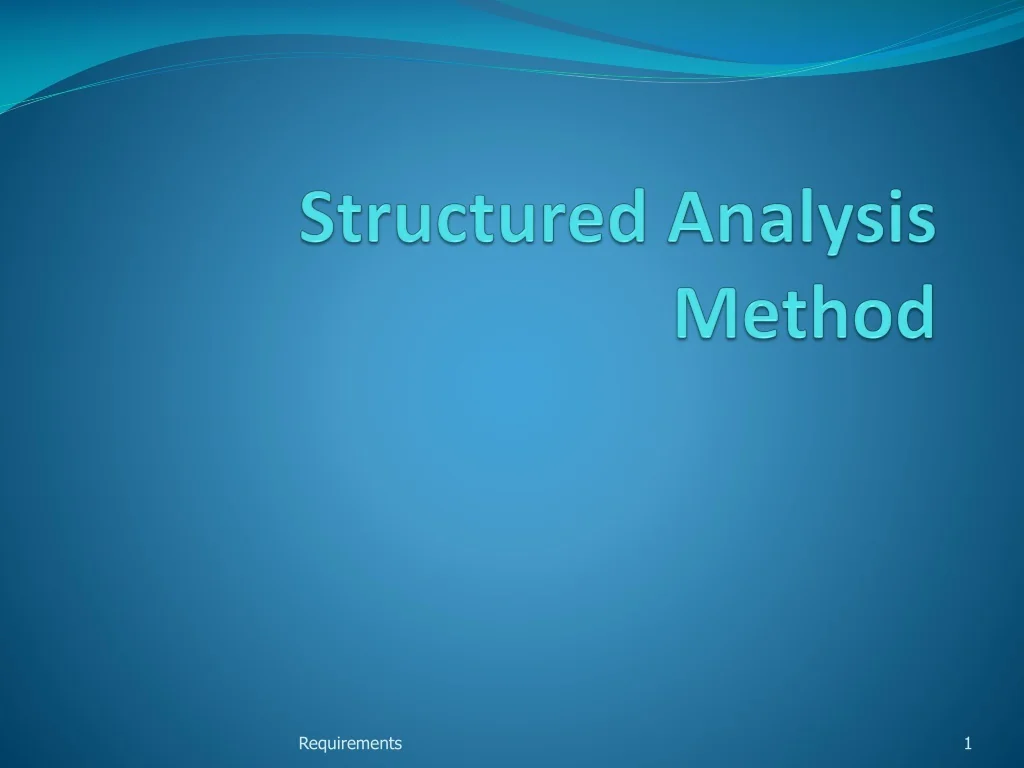 Structured Analysis Method

Requirements

1